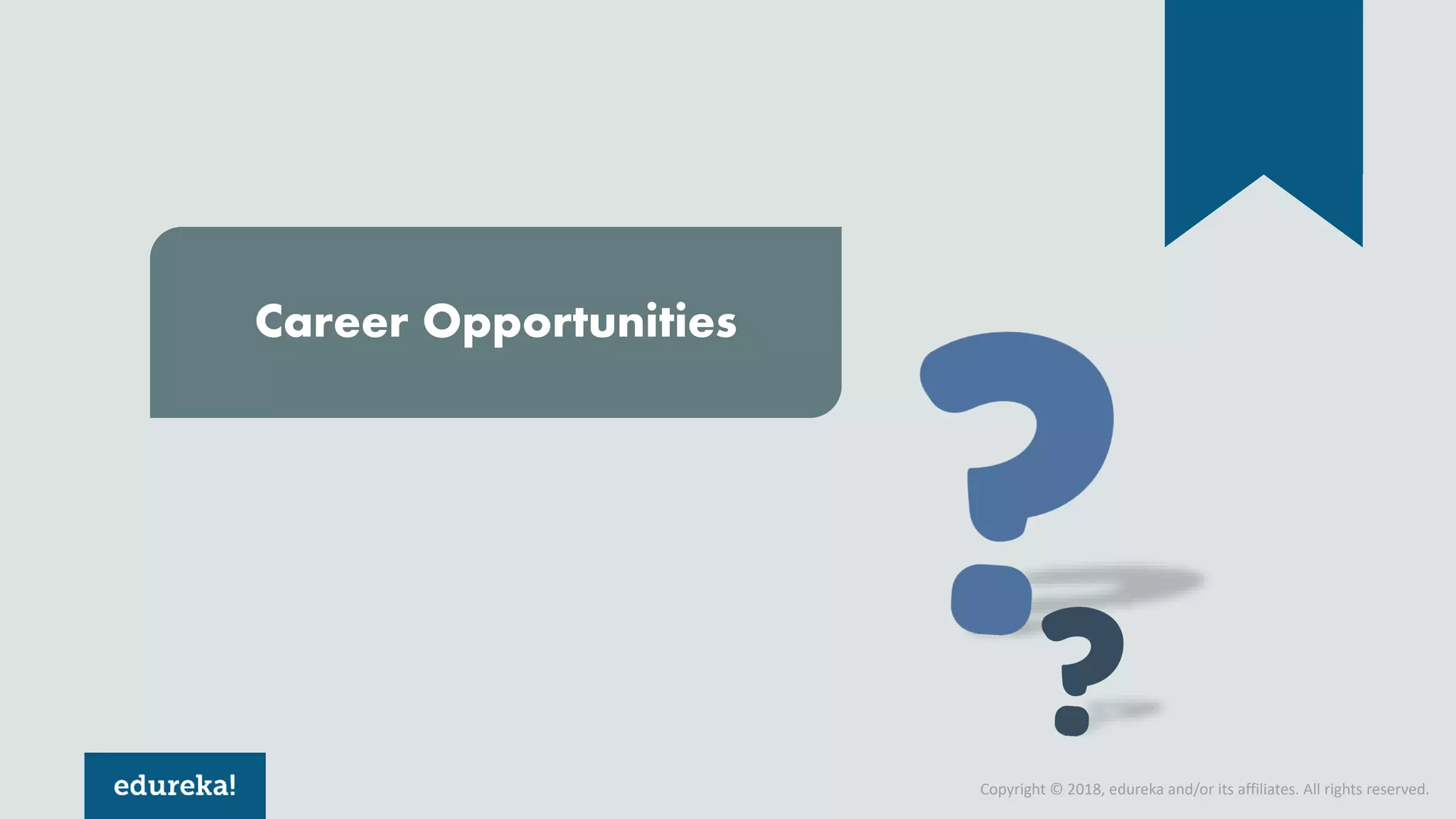 Career Opportunities

edureka!

Copyright © 2018, edureka and/or its affiliates. All rights reserved.